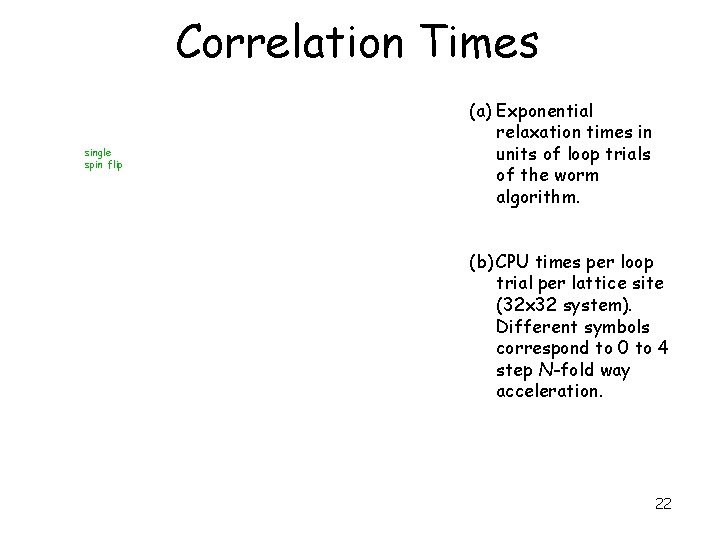 Correlation Times

single
spin flip

(a) Exponential relaxation times in units of loop trials of the worm algorithm.

(b) CPU times per loop trial per lattice site (32x32 system). Different symbols correspond to 0 to 4 step $N$-fold way acceleration.

22